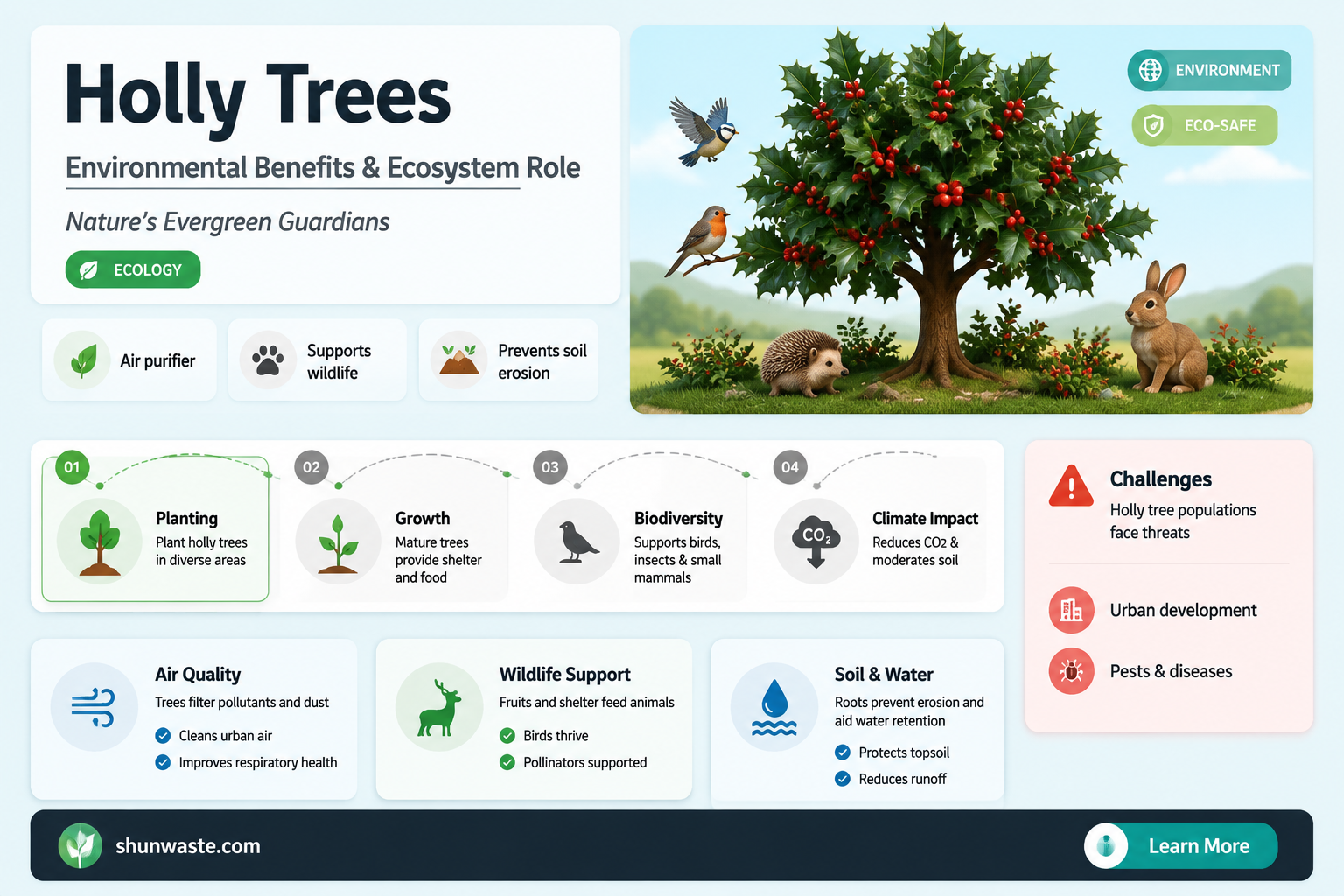 Holly Trees

Environmental Benefits & Ecosystem Role

Nature's Evergreen Guardians

ECOLOGY

Air purifier

Supports wildlife

Prevents soil erosion

ENVIRONMENT

ECO-SAFE

01

Planting
Plant holly trees in diverse areas

02

Growth
Mature trees provide shelter and food

03

Biodiversity
Supports birds, insects & small mammals

04

$CO_2$

Climate Impact
Reduces CO2 & moderates soil

Challenges
Holly tree populations face threats

Urban development

Pests & diseases

Air Quality
Trees filter pollutants and dust
Cleans urban air
Improves respiratory health

Wildlife Support
Fruits and shelter feed animals
Birds thrive
Pollinators supported

Soil & Water
Roots prevent erosion and aid water retention
Protects topsoil
Reduces runoff

shunwaste.com

Learn More